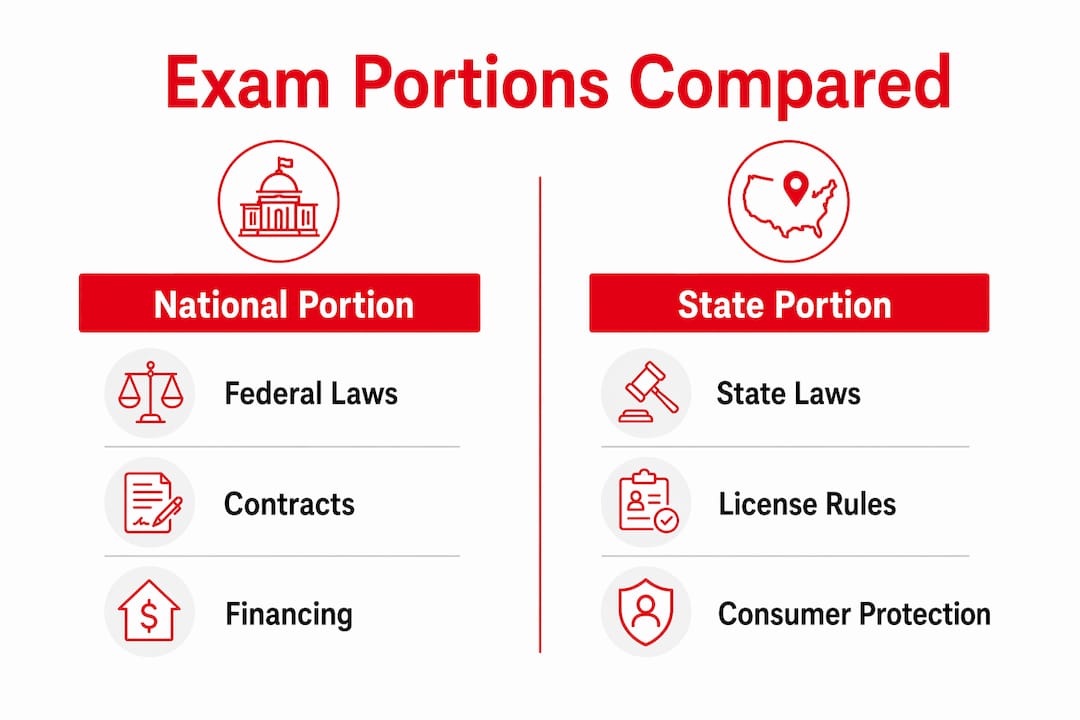 Exam Portions Compared

National Portion

Federal Laws

Contracts

Financing

State Portion

State Laws

License Rules

Consumer Protection